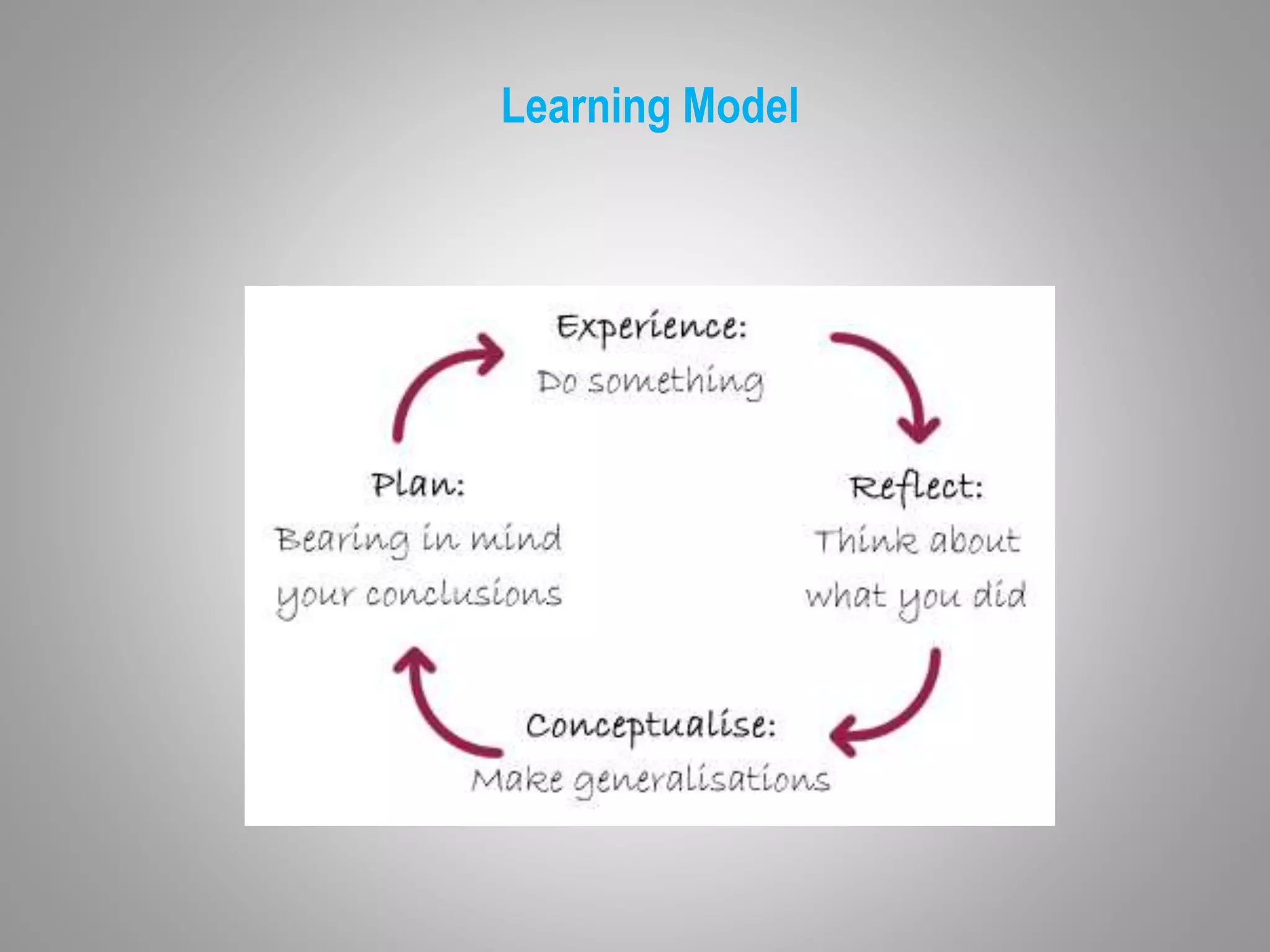 Learning Model

Experience:
Do something

Reflect:
Think about what you did

Conceptualise:
Make generalisations

Plan:
Bearing in mind your conclusions